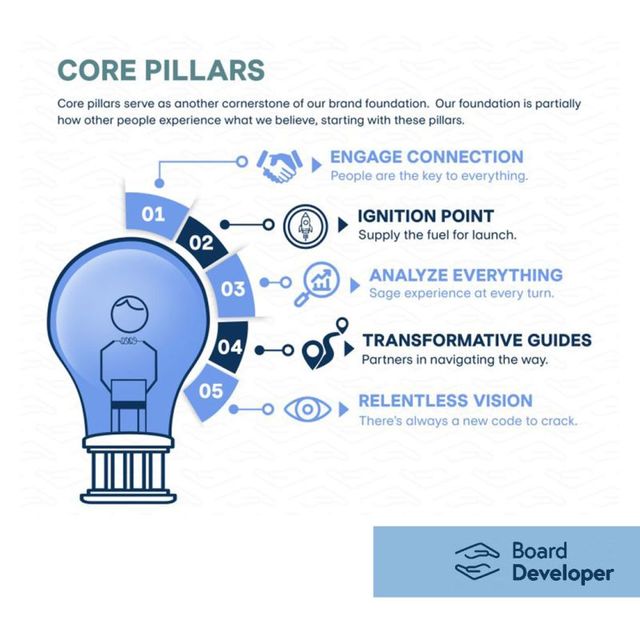 CORE PILLARS

Core pillars serve as another cornerstone of our brand foundation. Our foundation is partially how other people experience what we believe, starting with these pillars.

01

ENGAGE CONNECTION
People are the key to everything.

02

IGNITION POINT
Supply the fuel for launch.

03

ANALYZE EVERYTHING
Sage experience at every turn.

04

TRANSFORMATIVE GUIDES
Partners in navigating the way.

05

RELENTLESS VISION
There's always a new code to crack.

Board Developer